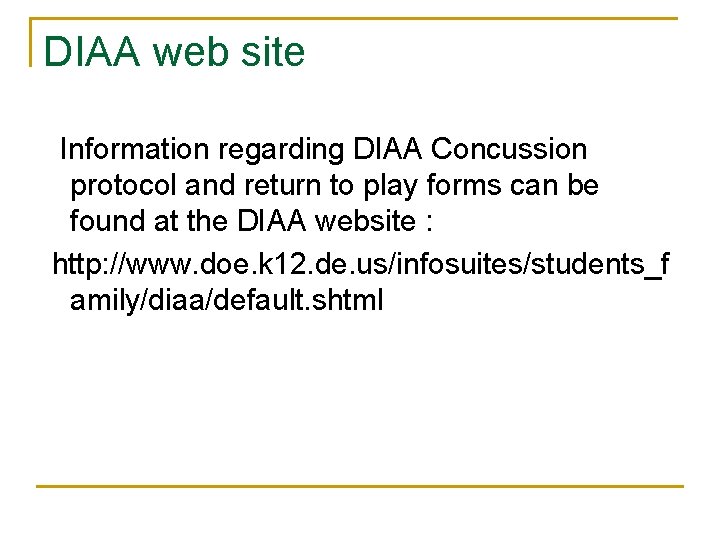 DIAA web site

Information regarding DIAA Concussion protocol and return to play forms can be found at the DIAA website :

http://www.doe.k12.de.us/infosuites/students_family/diaa/default.shtml